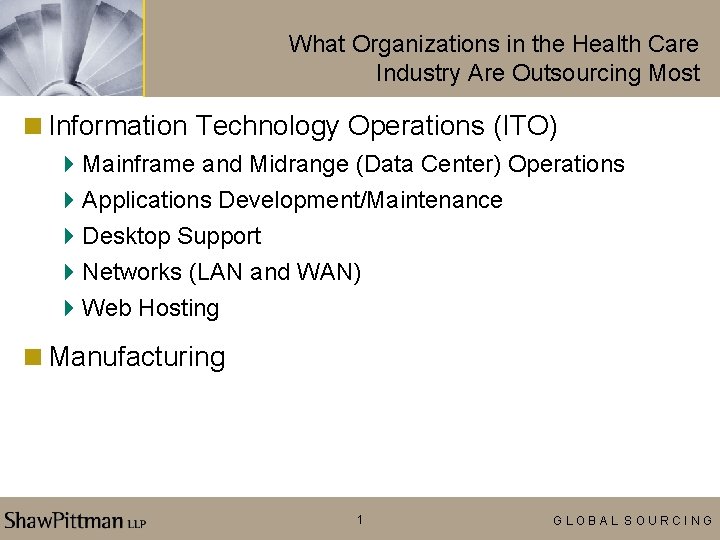 What Organizations in the Health Care Industry Are Outsourcing Most

Information Technology Operations (ITO)

Mainframe and Midrange (Data Center) Operations

Applications Development/Maintenance

Desktop Support

Networks (LAN and WAN)

Web Hosting

Manufacturing

ShawPittman LLP

1

GLOBAL SOURCING